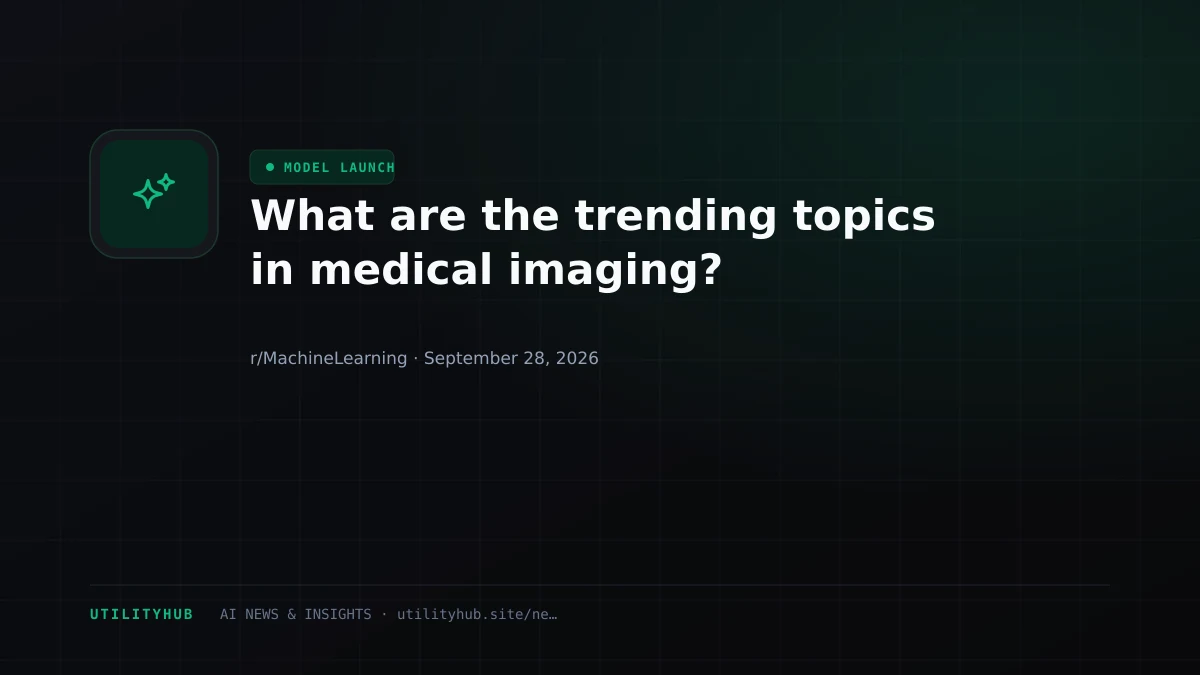 MODEL LAUNCH

What are the trending topics in medical imaging?

r/MachineLearning · September 28, 2026

UTILITYHUB AI NEWS & INSIGHTS · utilityhub.site/ne…